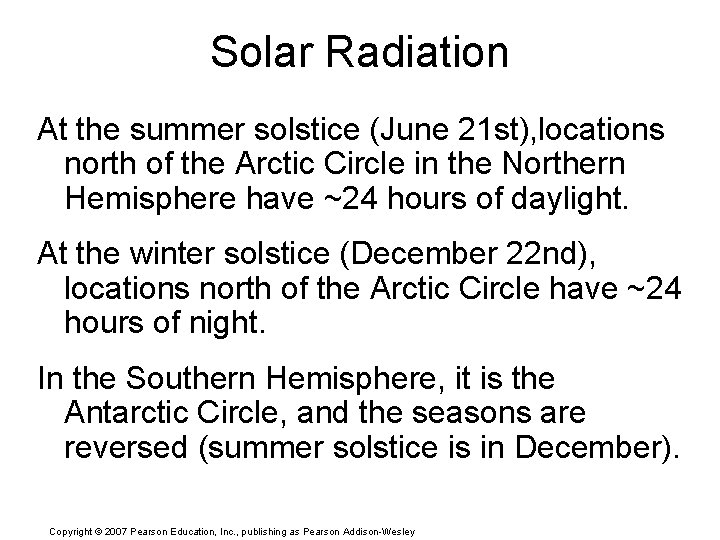 Solar Radiation

At the summer solstice (June 21st),locations north of the Arctic Circle in the Northern Hemisphere have ~24 hours of daylight.

At the winter solstice (December 22nd), locations north of the Arctic Circle have ~24 hours of night.

In the Southern Hemisphere, it is the Antarctic Circle, and the seasons are reversed (summer solstice is in December).

Copyright © 2007 Pearson Education, Inc., publishing as Pearson Addison-Wesley